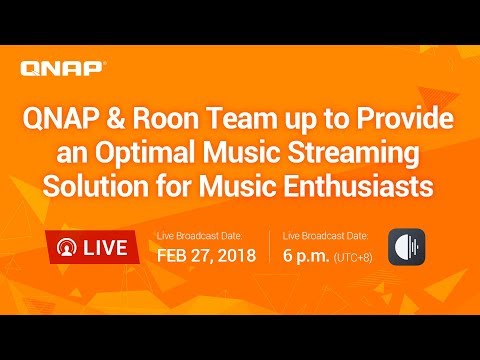 QNAP®

QNAP & Roon Team up to Provide an Optimal Music Streaming Solution for Music Enthusiasts

LIVE

Live Broadcast Date:
FEB 27, 2018

Live Broadcast Date:
6 p.m. (UTC+8)